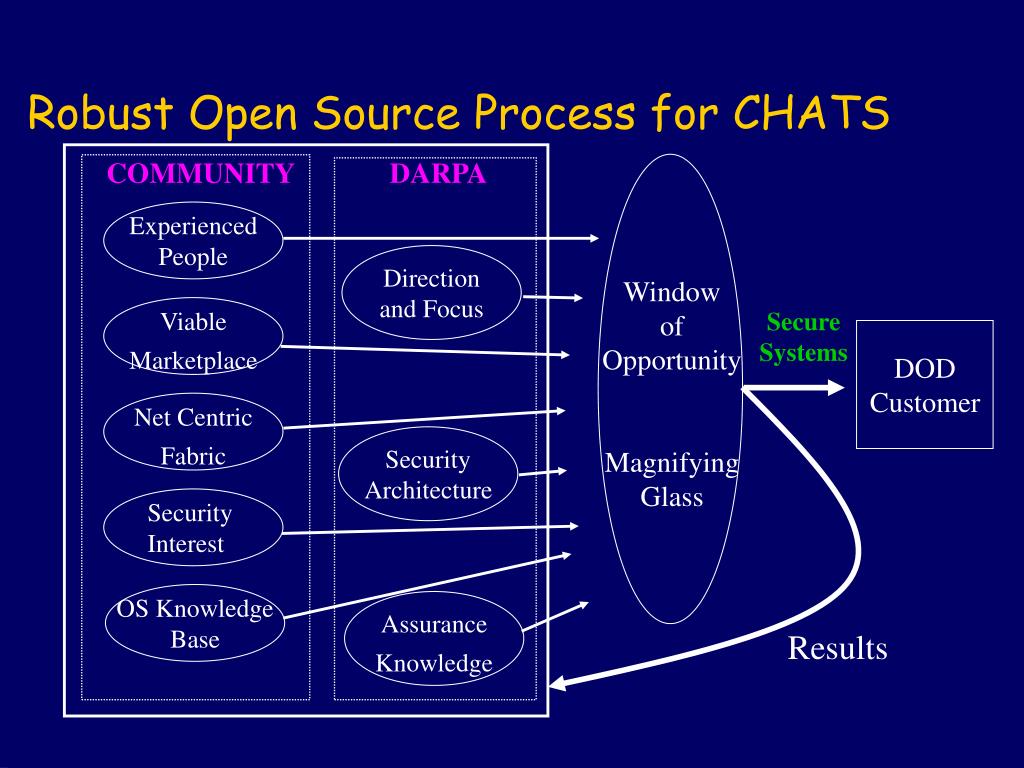 Robust Open Source Process for CHATS

COMMUNITY

Experienced People

Viable Marketplace

Net Centric Fabric

Security Interest

OS Knowledge Base

DARPA

Direction and Focus

Security Architecture

Assurance Knowledge

Window of Opportunity

Magnifying Glass

Secure Systems

DOD Customer

Results